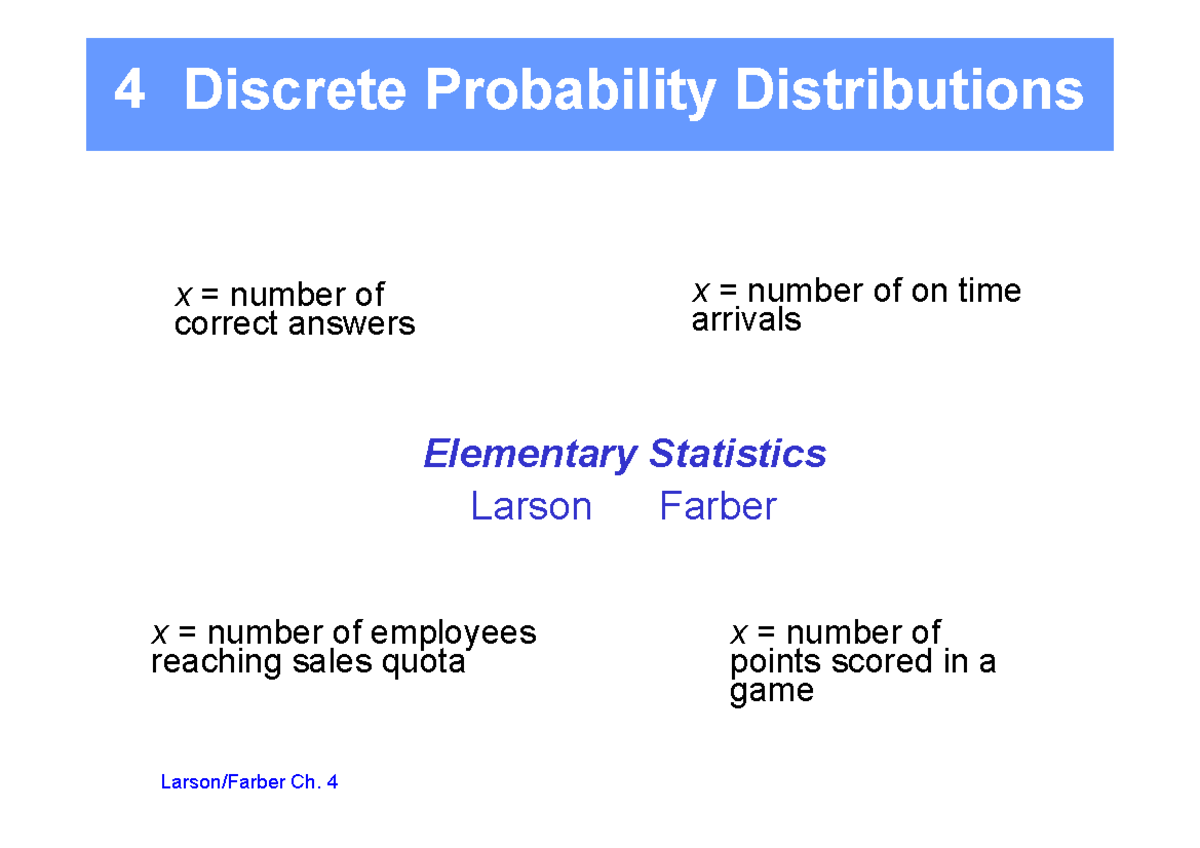 4 Discrete Probability Distributions

$x$ = number of correct answers

$x$ = number of on time arrivals

Elementary Statistics

Larson Farber

$x$ = number of employees reaching sales quota

$x$ = number of points scored in a game

Larson/Farber Ch. 4